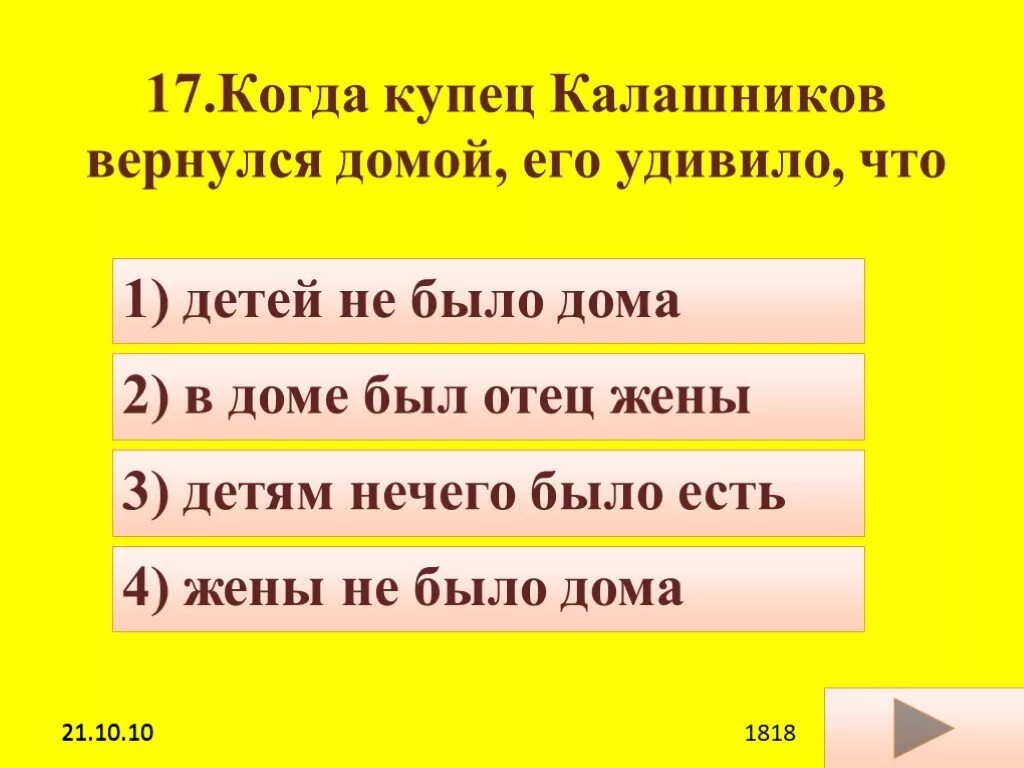 17.Когда купец Калашников вернулся домой, его удивило, что

1) детей не было дома

2) в доме был отец жены

3) детям нечего было есть

4) жены не было дома

21.10.10

1818